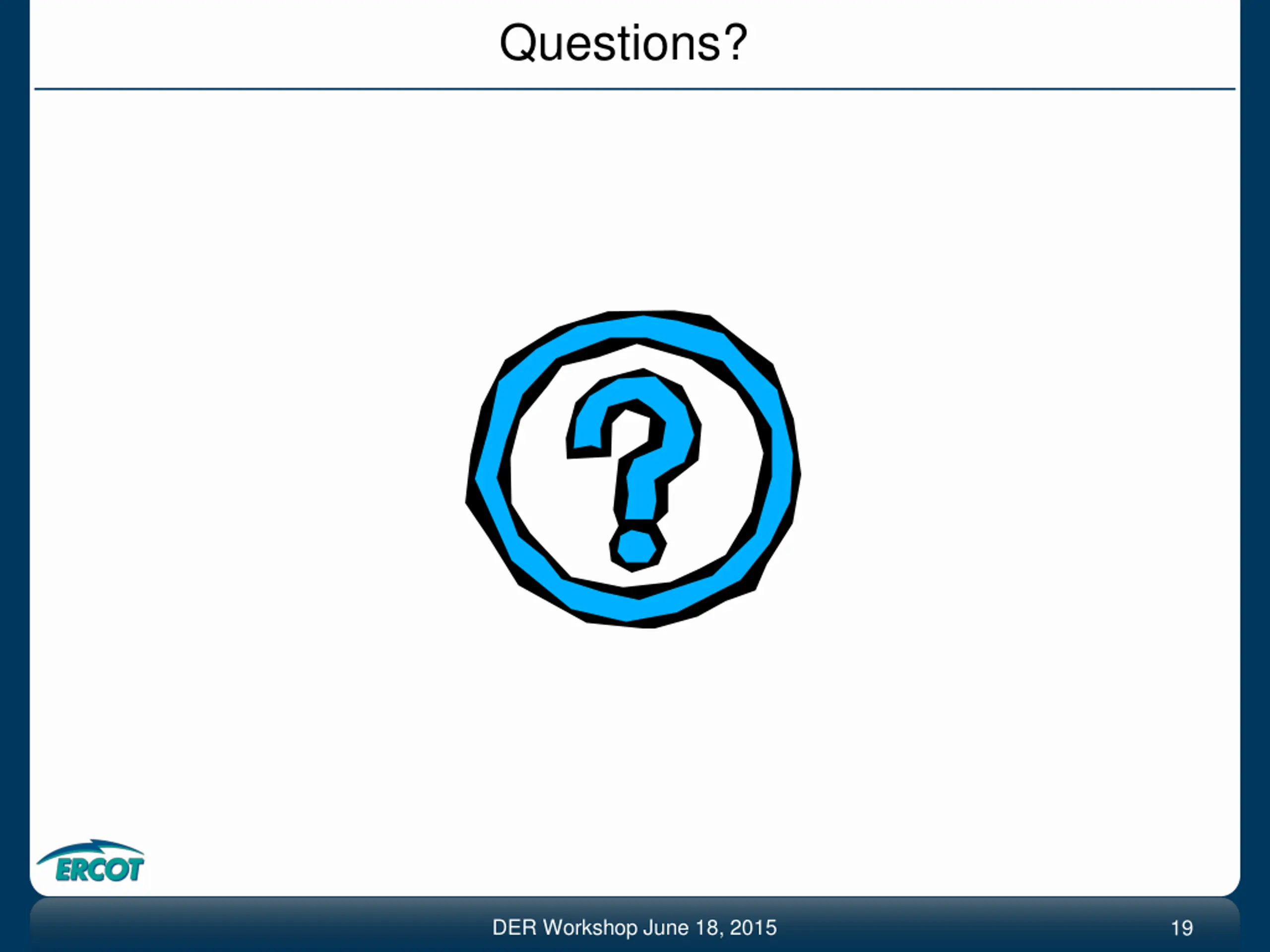 Questions?

?

ERCOT

DER Workshop June 18, 2015

19